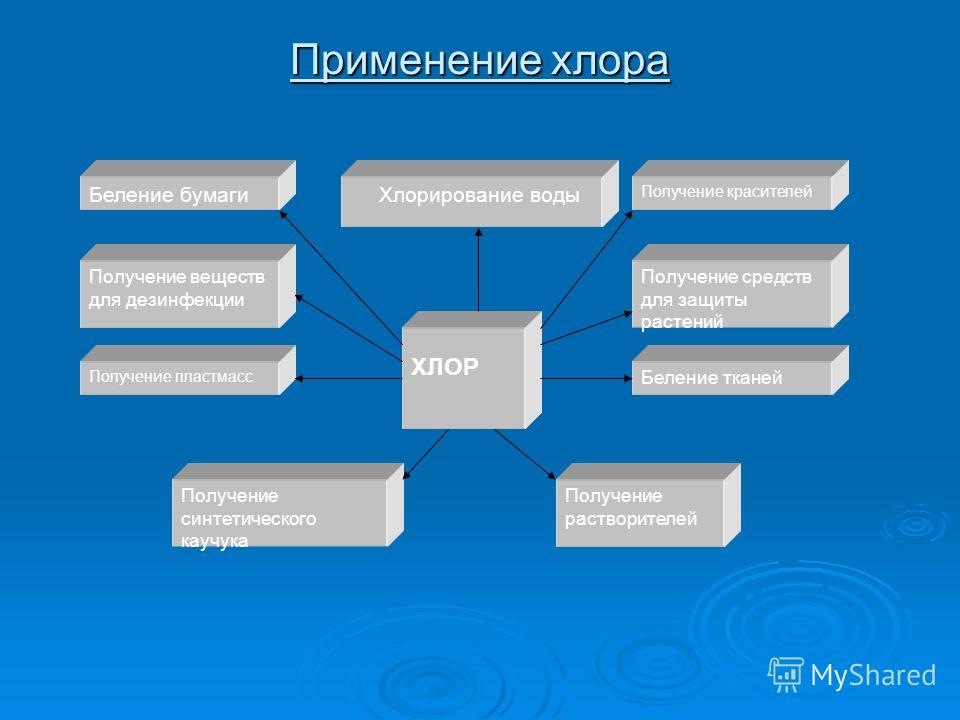 Применение хлора

Беление бумаги

Хлорирование воды

Получение красителей

Получение веществ для дезинфекции

Получение средств для защиты растений

Получение пластмасс

ХЛОР

Беление тканей

Получение синтетического каучука

Получение растворителей

MyShared